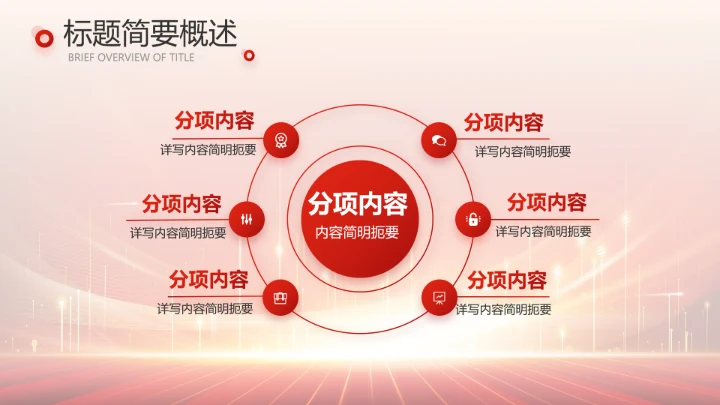 标题简要概述
BRIEF OVERVIEW OF TITLE

分项内容
详写内容简明扼要

分项内容
详写内容简明扼要

分项内容
详写内容简明扼要

分项内容
内容简明扼要

分项内容
详写内容简明扼要

分项内容
详写内容简明扼要

分项内容
详写内容简明扼要